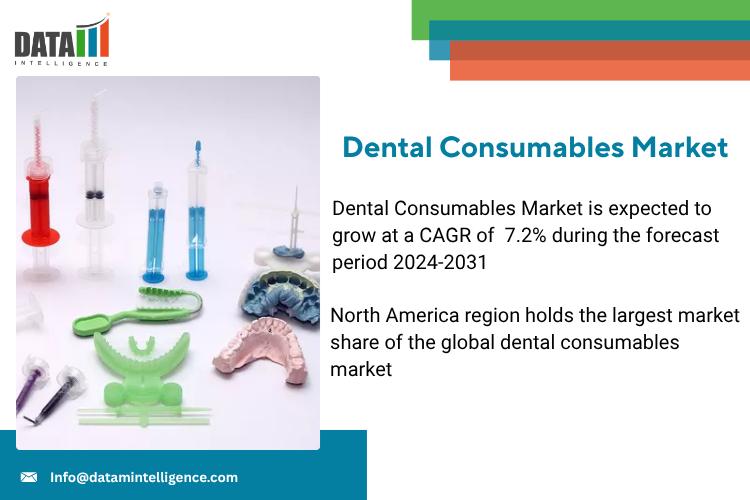 DATA
INTELLIGENCE

Dental Consumables Market

Dental Consumables Market is expected to grow at a CAGR of 7.2% during the forecast period 2024-2031

North America region holds the largest market share of the global dental consumables market

Info@datamintelligence.com